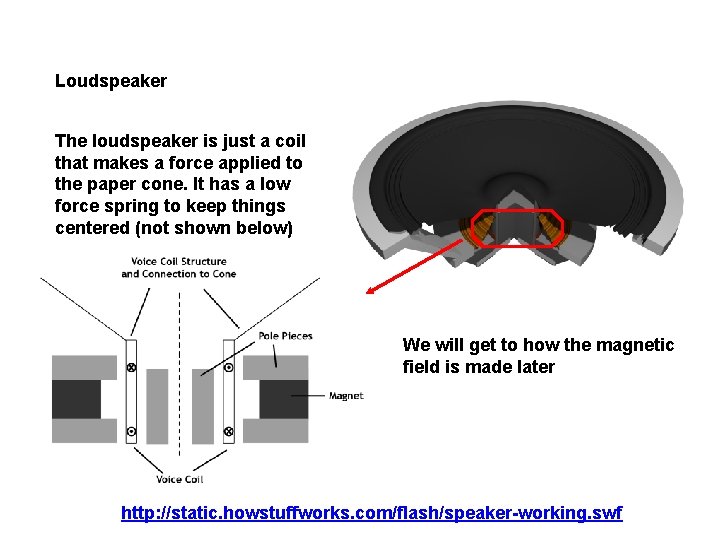 Loudspeaker

The loudspeaker is just a coil that makes a force applied to the paper cone. It has a low force spring to keep things centered (not shown below)

Voice Coil Structure and Connection to Cone

Pole Pieces

Magnet

Voice Coil

We will get to how the magnetic field is made later

http://static.howstuffworks.com/flash/speaker-working.swf